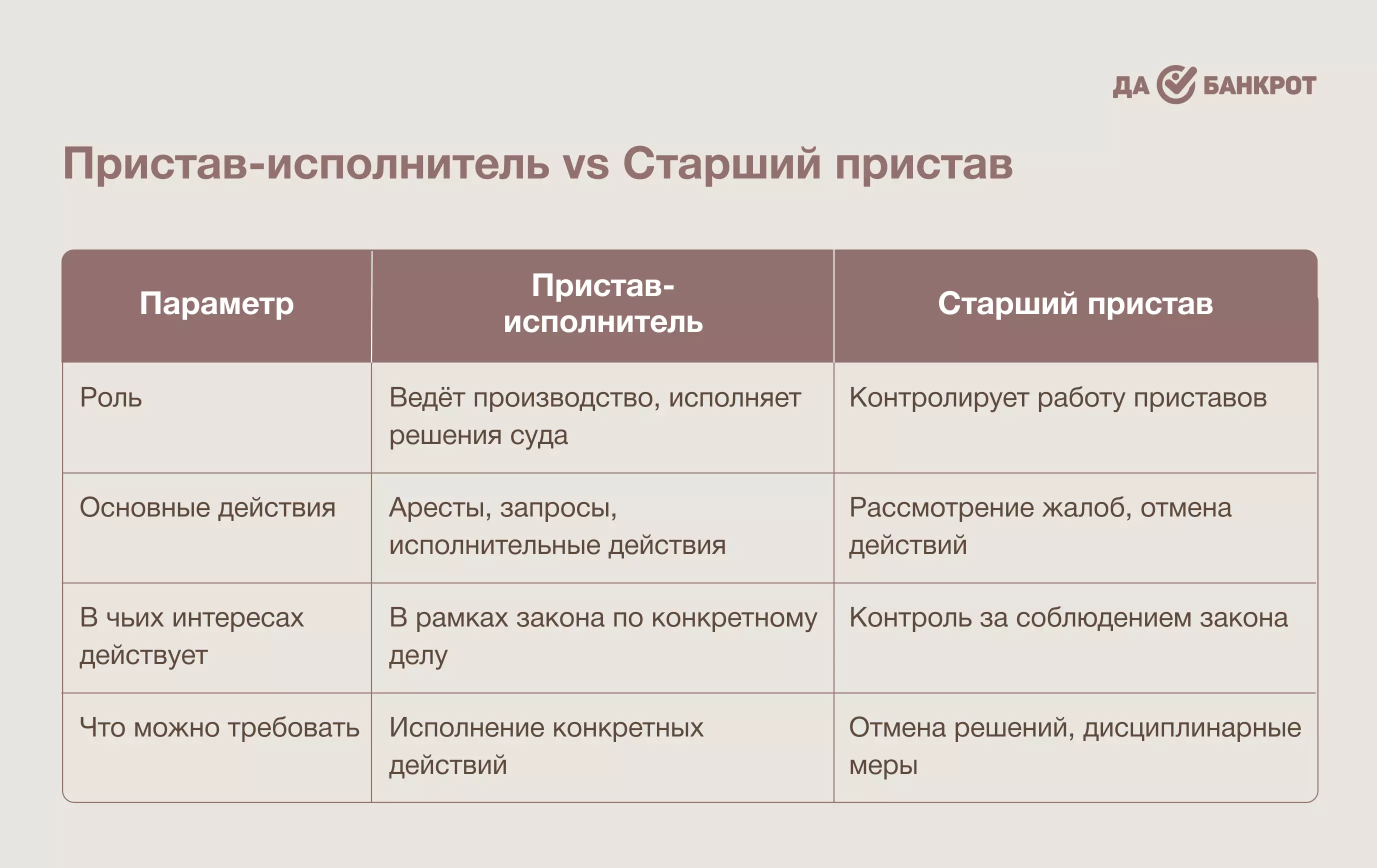 ДА БАНКРОТ

Пристав-исполнитель vs Старший пристав

| Параметр | Пристав-исполнитель | Старший пристав |
|---|---|---|
| Роль | Ведёт производство, исполняет решения суда | Контролирует работу приставов |
| Основные действия | Аресты, запросы, исполнительные действия | Рассмотрение жалоб, отмена действий |
| В чьих интересах действует | В рамках закона по конкретному делу | Контроль за соблюдением закона |
| Что можно требовать | Исполнение конкретных действий | Отмена решений, дисциплинарные меры |